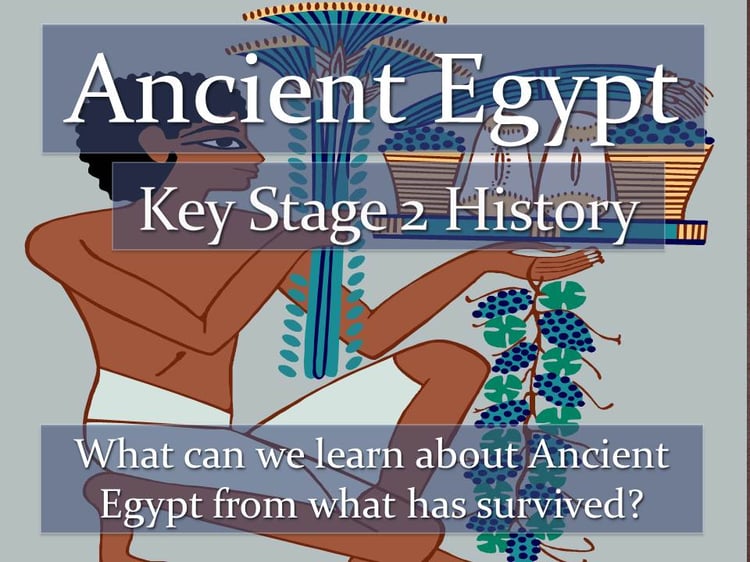 Ancient Egypt

Key Stage 2 History

What can we learn about Ancient Egypt from what has survived?